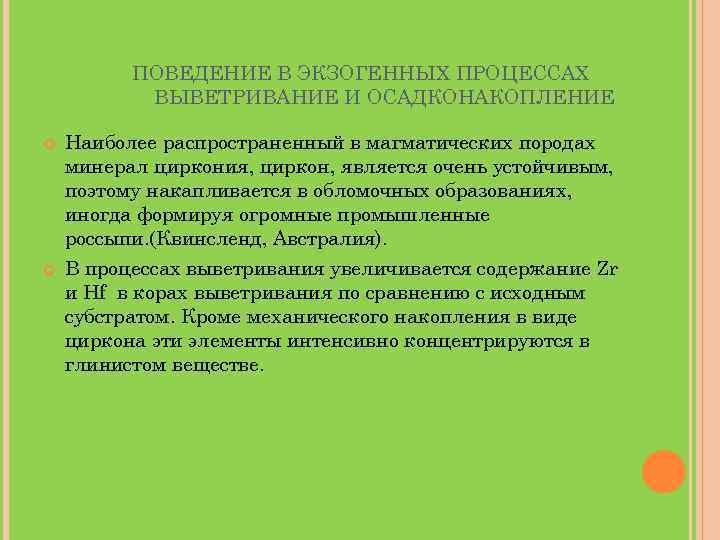 ПОВЕДЕНИЕ В ЭКЗОГЕННЫХ ПРОЦЕССАХ ВЫВЕТРИВАНИЕ И ОСАДКОНАКОПЛЕНИЕ

Наиболее распространенный в магматических породах минерал циркония, циркон, является очень устойчивым, поэтому накапливается в обломочных образованиях, иногда формируя огромные промышленные россыпи.(Квинсленд, Австралия).

В процессах выветривания увеличивается содержание Zr и Hf в корах выветривания по сравнению с исходным субстратом. Кроме механического накопления в виде циркона эти элементы интенсивно концентрируются в глинистом веществе.